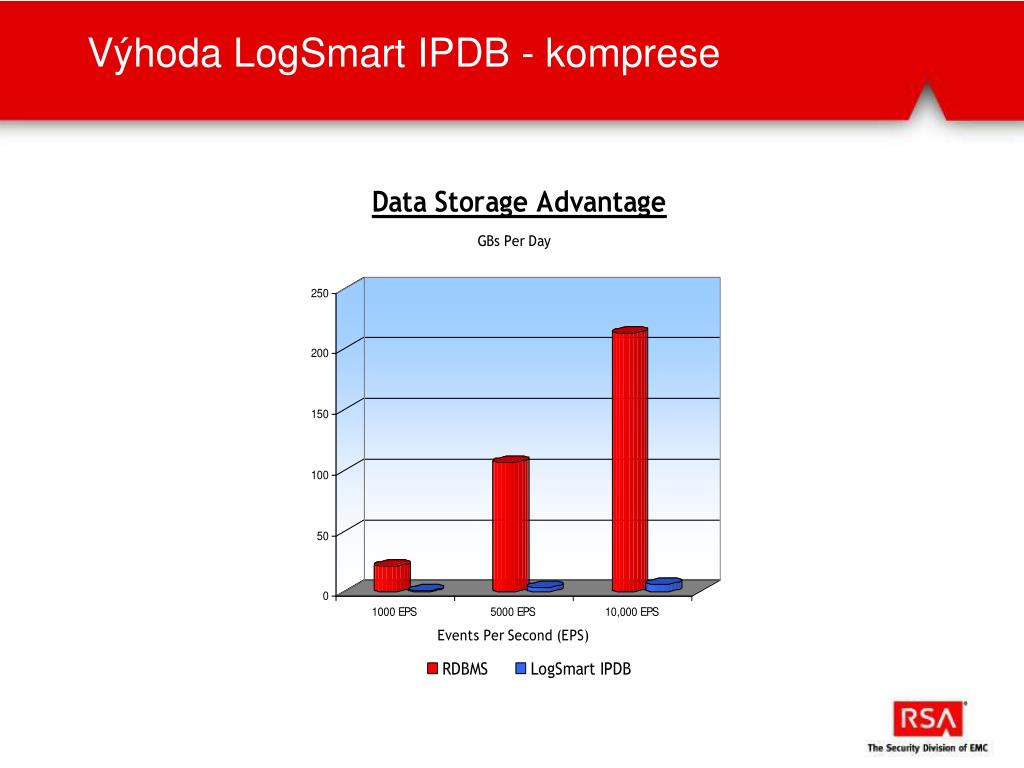 Výhoda LogSmart IPDB - komprese

Data Storage Advantage

GBs Per Day

250
200
150
100
50
0

1000 EPS
5000 EPS
10,000 EPS

Events Per Second (EPS)

RDBMS
LogSmart IPDB

RSA
The Security Division of EMC